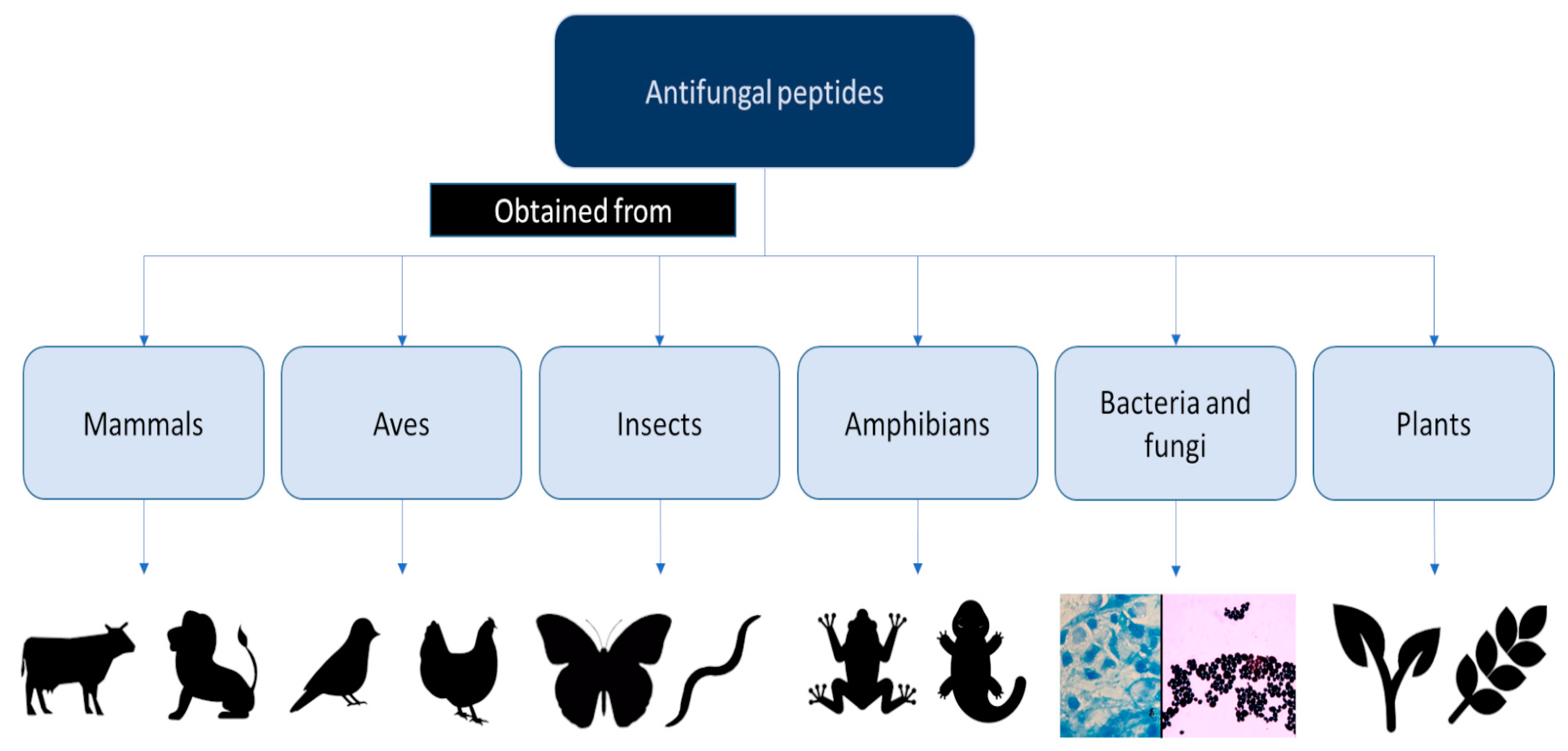 Antifungal peptides

Obtained from

Mammals

Aves

Insects

Amphibians

Bacteria and fungi

Plants